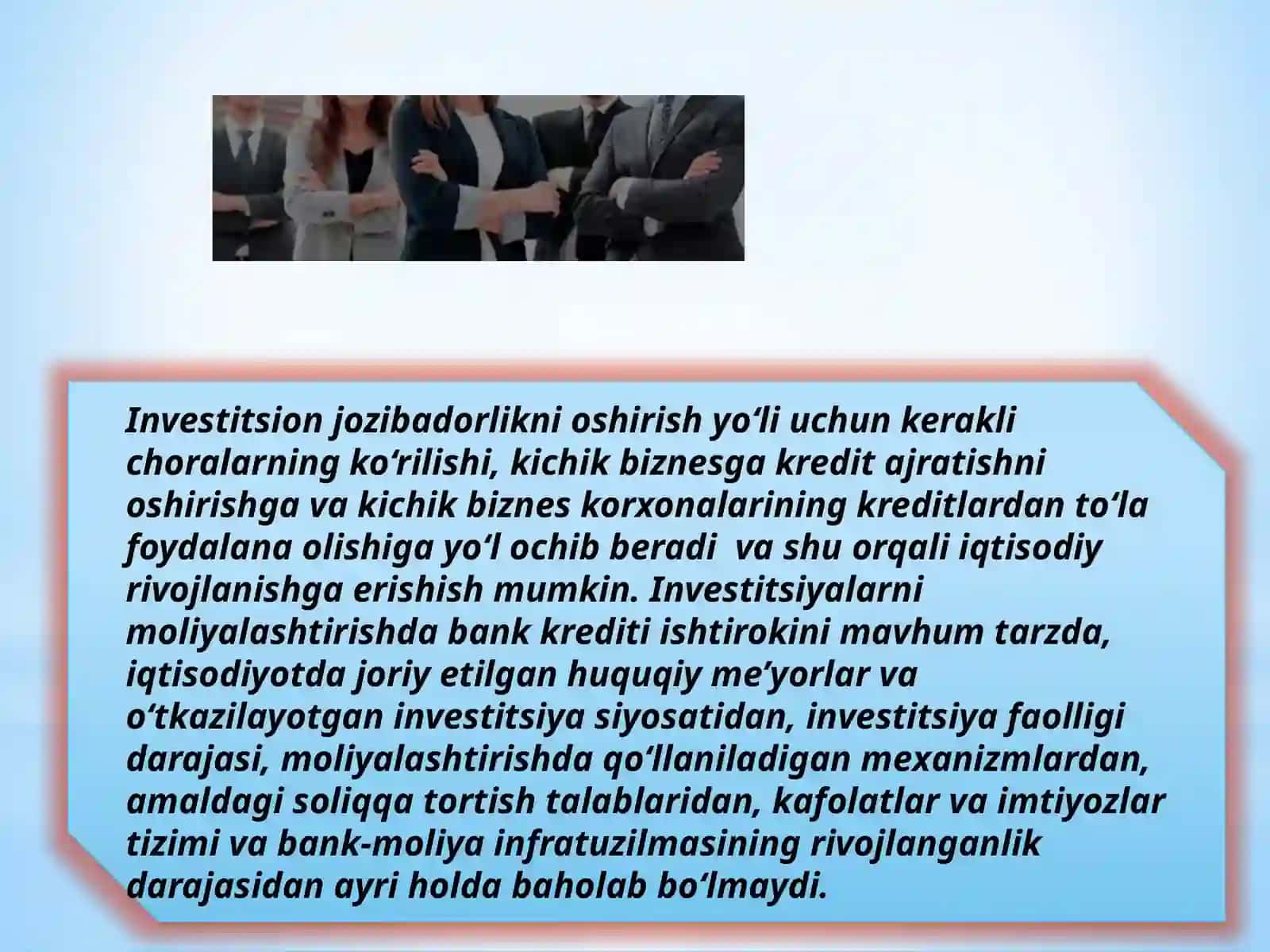 Investitsion jozibadorlikni oshirish yo‘li uchun kerakli choralarning ko‘rilishi, kichik biznesga kredit ajratishni oshirishga va kichik biznes korxonalarining kreditlardan to‘la foydalana olishiga yo‘l ochib beradi va shu orqali iqtisodiy rivojlanishga erishish mumkin. Investitsiyalarni moliyalashtirishda bank krediti ishtirokini mavhum tarzda, iqtisodiyotda joriy etilgan huquqiy me’yorlar va o‘tkazilayotgan investitsiya siyosatidan, investitsiya faolligi darajasi, moliyalashtirishda qo‘llaniladigan mexanizmlardan, amaldagi soliqqa tortish talablaridan, kafolatlar va imtiyozlar tizimi va bank-moliya infratuzilmasining rivojlanganlik darajasidan ayri holda baholab bo‘lmaydi.